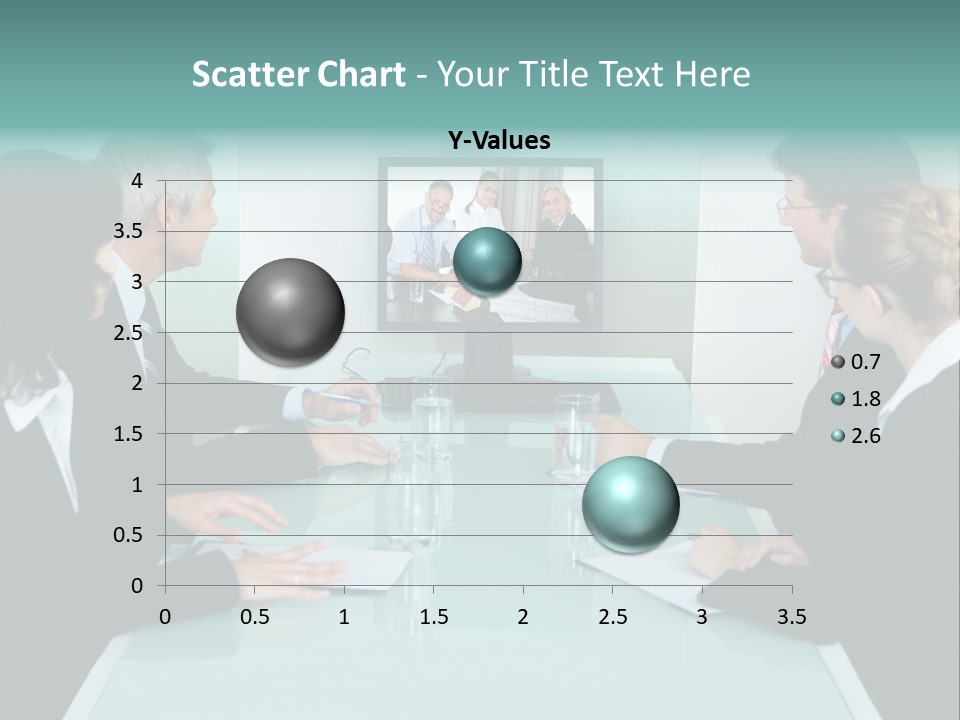 Scatter Chart - Your Title Text Here

Y-Values

4
3.5
3
2.5
2
1.5
1
0.5
0

0 0.5 1 1.5 2 2.5 3 3.5

0.7
1.8
2.6